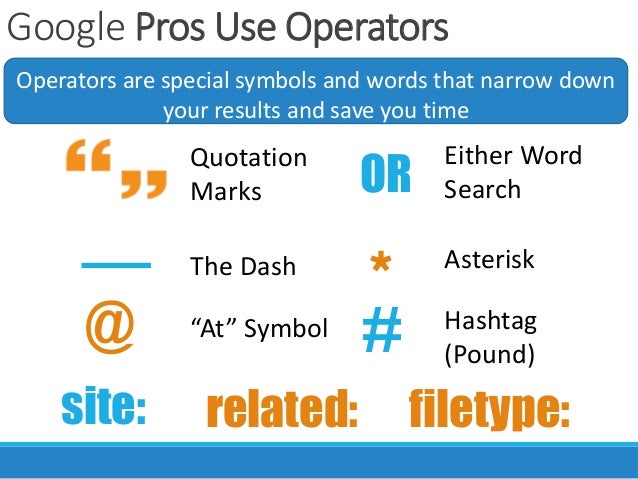 Google Pros Use Operators

Operators are special symbols and words that narrow down your results and save you time

“ ” Quotation Marks

OR Either Word Search

— The Dash

* Asterisk

@ “At” Symbol

# Hashtag (Pound)

site: related: filetype: